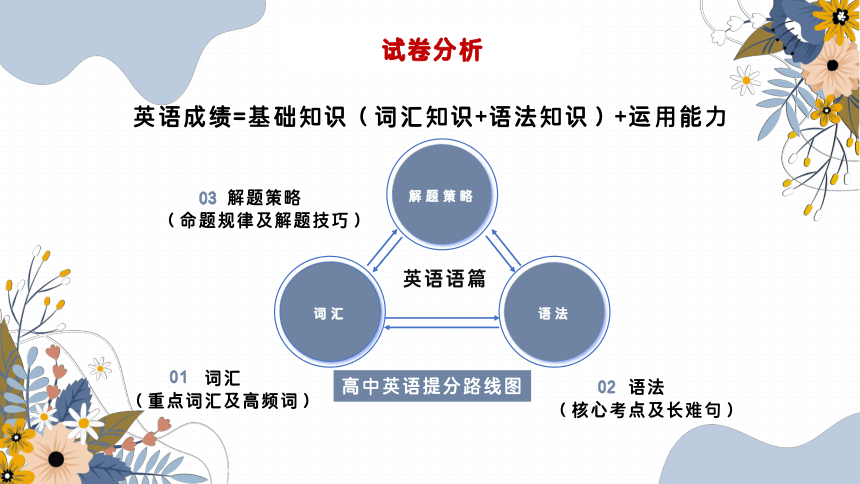 试卷分析

英语成绩=基础知识（词汇知识+语法知识）+运用能力

03 解题策略
（命题规律及解题技巧）

解题策略

英语语篇

词汇

语法

01 词汇
（重点词汇及高频词）

高中英语提分路线图

02 语法
（核心考点及长难句）